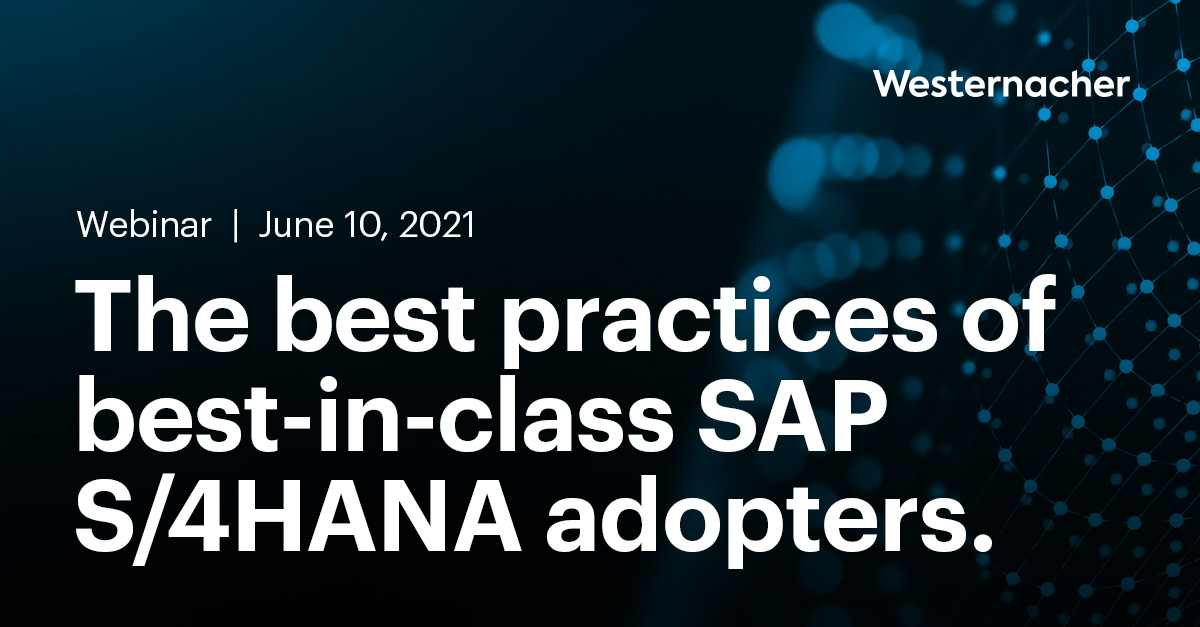 Westernacher

Webinar | June 10, 2021

The best practices of best-in-class SAP S/4HANA adopters.